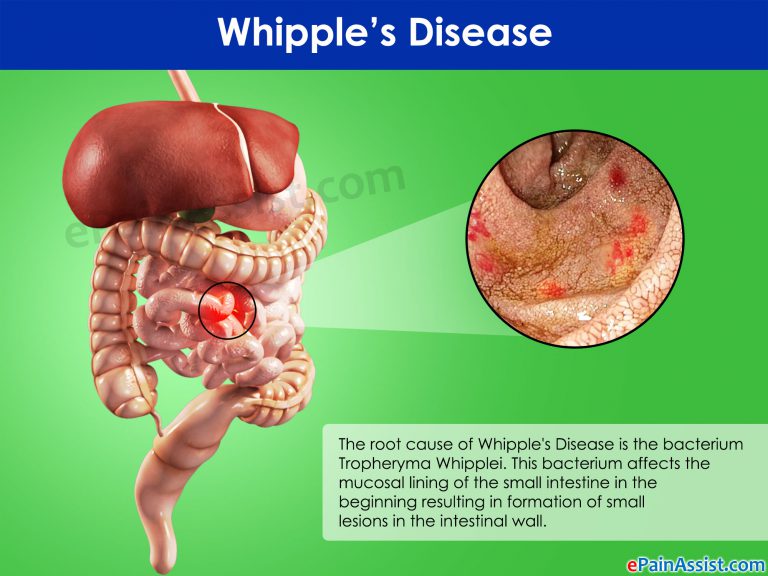 Whipple's Disease

ePainAssist.com

The root cause of Whipple's Disease is the bacterium Tropheryma Whipplei. This bacterium affects the mucosal lining of the small intestine in the beginning resulting in formation of small lesions in the intestinal wall.

ePainAssist.com